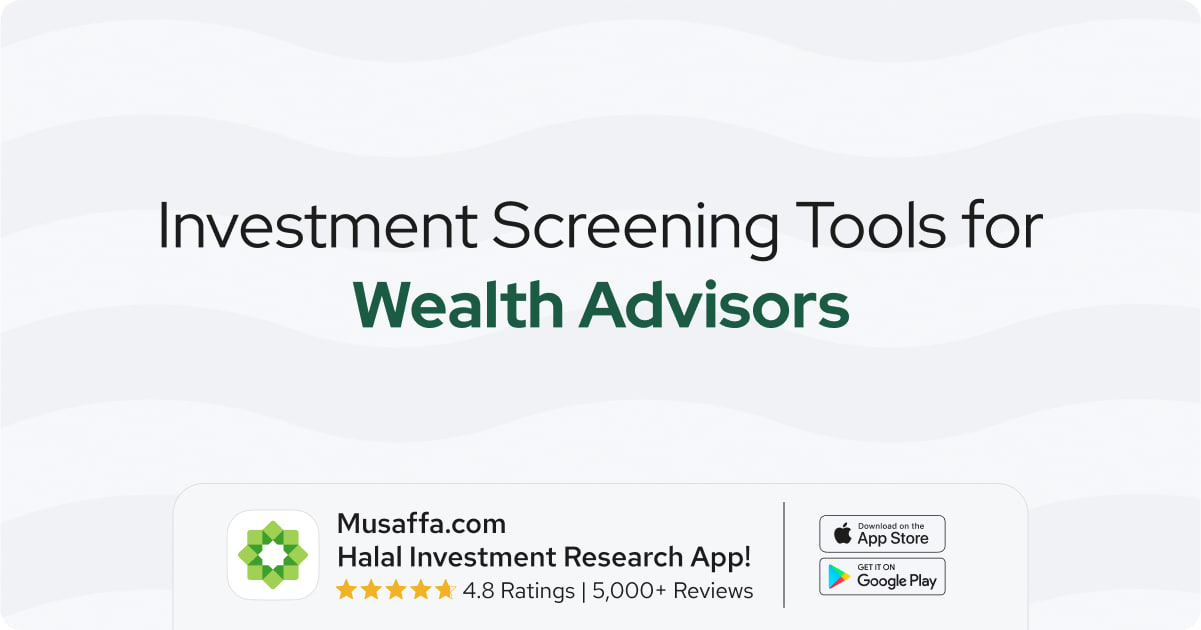 Investment Screening Tools for
Wealth Advisors

Musaffa.com
Halal Investment Research App!
4.8 Ratings | 5,000+ Reviews

Download on the
App Store

GET IT ON
Google Play